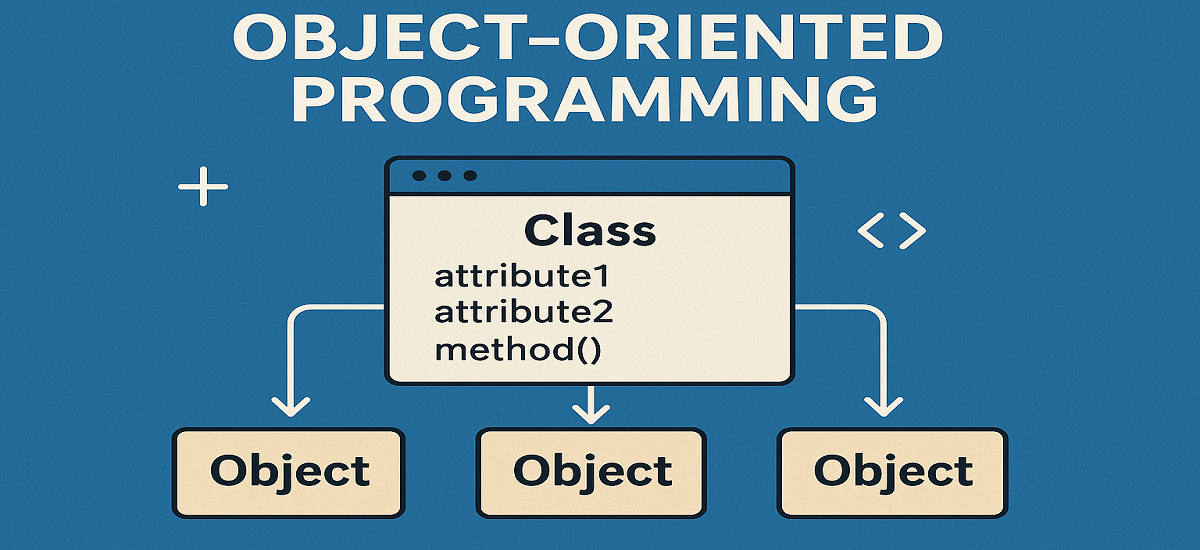 OBJECT-ORIENTED PROGRAMMING

Class
attribute1
attribute2
method()

Object

Object

Object